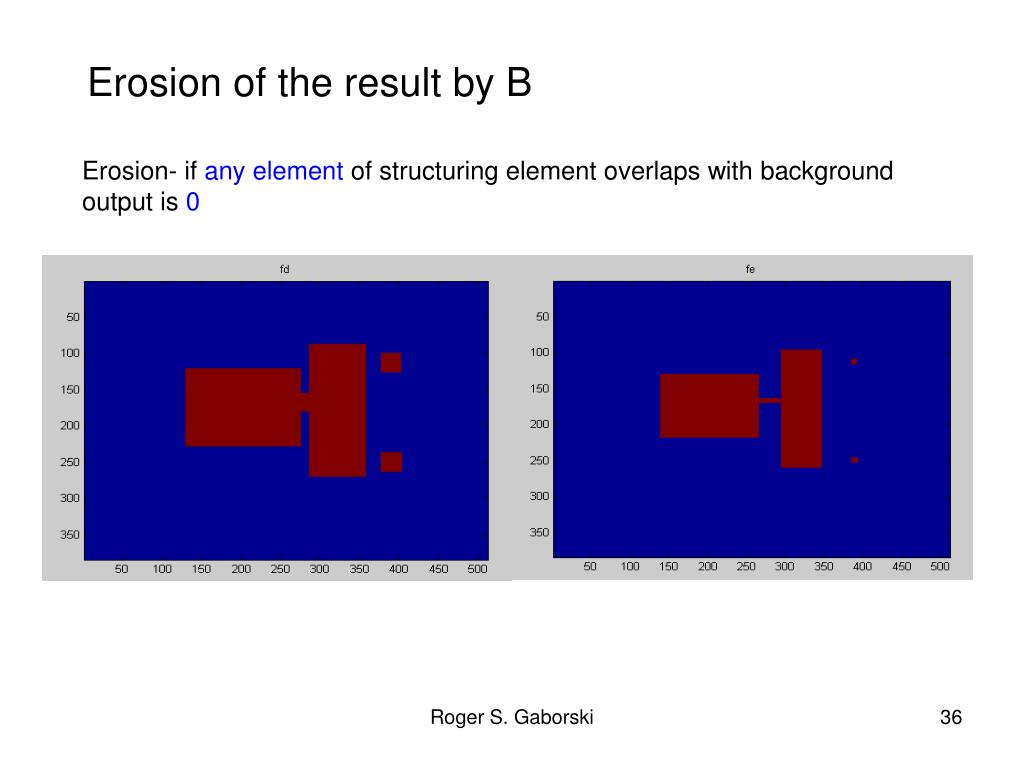 Erosion of the result by B

Erosion- if any element of structuring element overlaps with background output is 0

fd

50
100
150
200
250
300
350

50 100 150 200 250 300 350 400 450 500

fe

50
100
150
200
250
300
350

50 100 150 200 250 300 350 400 450 500

Roger S. Gaborski

36